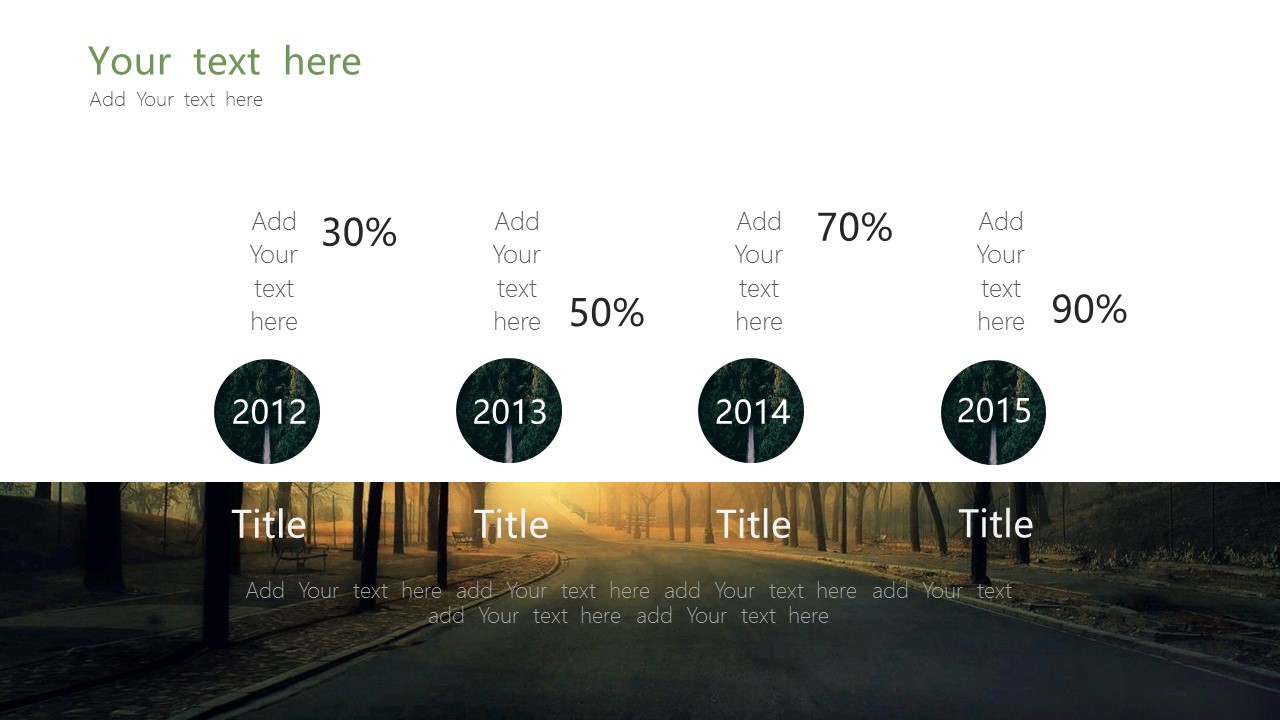 Your text here
Add Your text here

Add Your text here
30%

Add Your text here
50%

Add Your text here
70%

Add Your text here
90%

2012
2013
2014
2015

Title
Title
Title
Title

Add Your text here add Your text here add Your text here add Your text add Your text here add Your text here